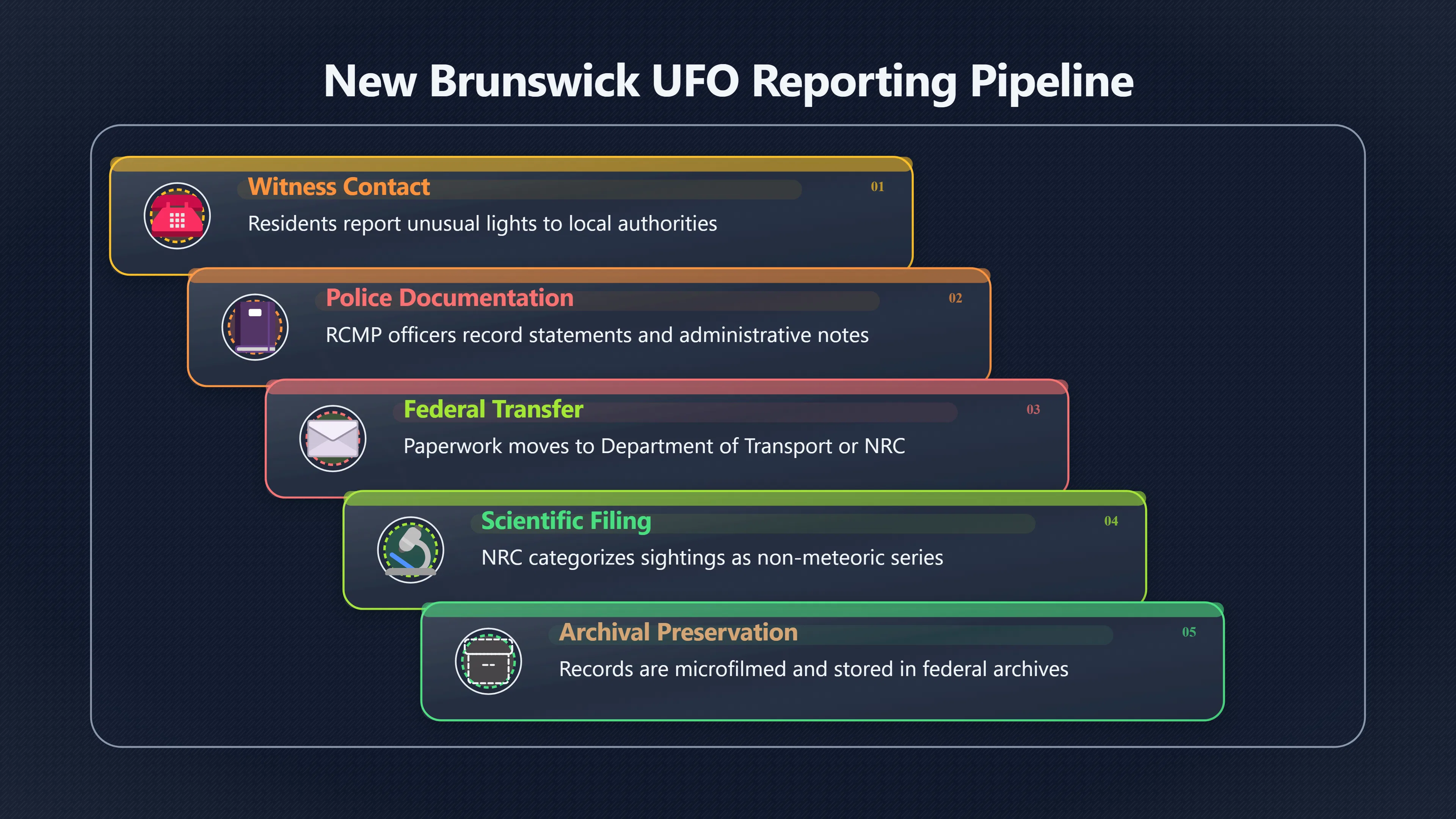 New Brunswick UFO Reporting Pipeline

Witness Contact
01
Residents report unusual lights to local authorities

Police Documentation
02
RCMP officers record statements and administrative notes

Federal Transfer
03
Paperwork moves to Department of Transport or NRC

Scientific Filing
04
NRC categorizes sightings as non-meteoric series

Archival Preservation
05
Records are microfilmed and stored in federal archives